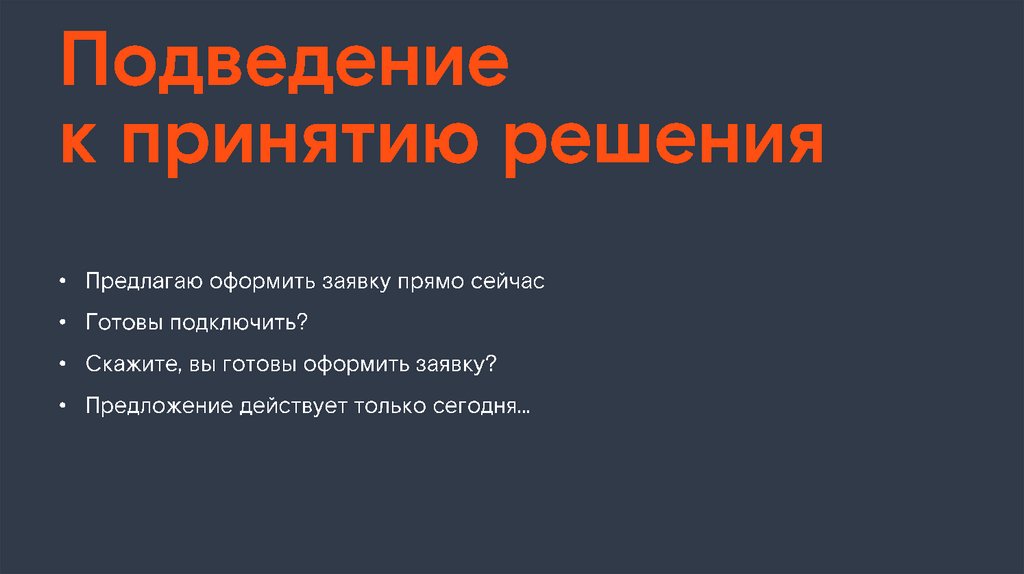 Подведение к принятию решения

• Предлагаю оформить заявку прямо сейчас
• Готовы подключить?
• Скажите, вы готовы оформить заявку?
• Предложение действует только сегодня…